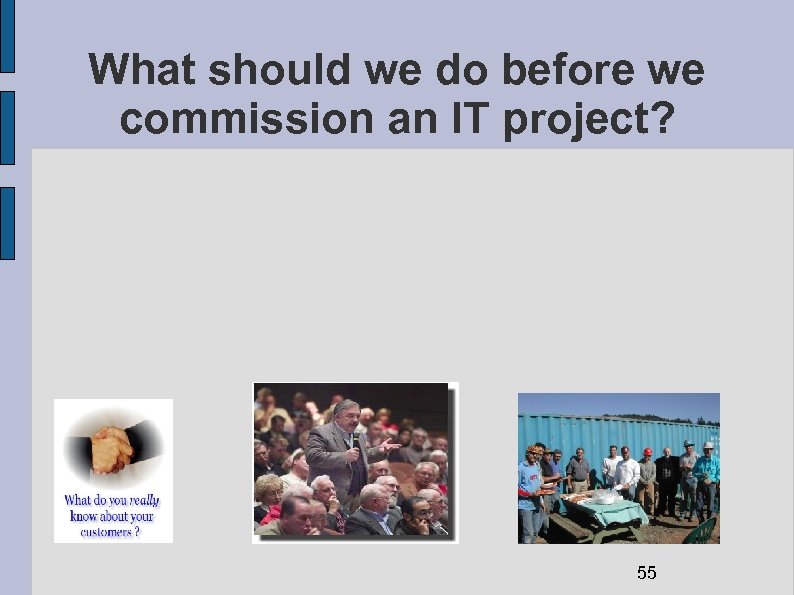 What should we do before we commission an IT project?

What do you really know about your customers ?

55